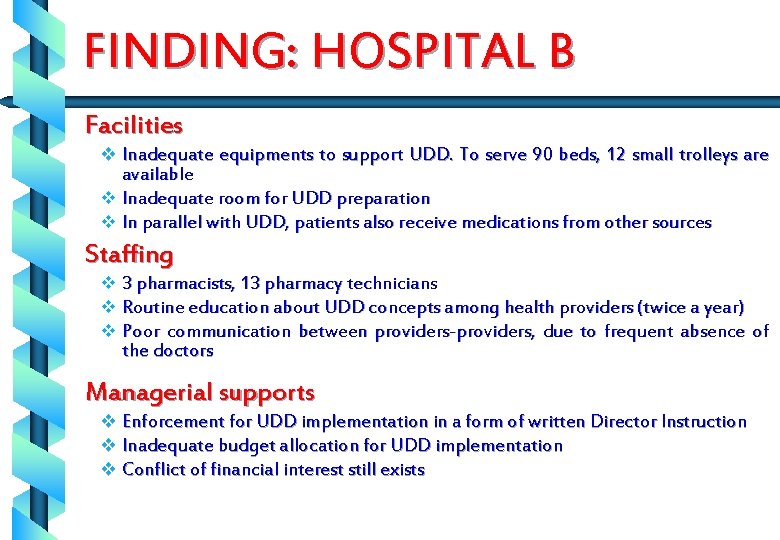 FINDING: HOSPITAL B

Facilities

❖ Inadequate equipments to support UDD. To serve 90 beds, 12 small trolleys are available
❖ Inadequate room for UDD preparation
❖ In parallel with UDD, patients also receive medications from other sources

Staffing

❖ 3 pharmacists, 13 pharmacy technicians
❖ Routine education about UDD concepts among health providers (twice a year)
❖ Poor communication between providers-providers, due to frequent absence of the doctors

Managerial supports

❖ Enforcement for UDD implementation in a form of written Director Instruction
❖ Inadequate budget allocation for UDD implementation
❖ Conflict of financial interest still exists